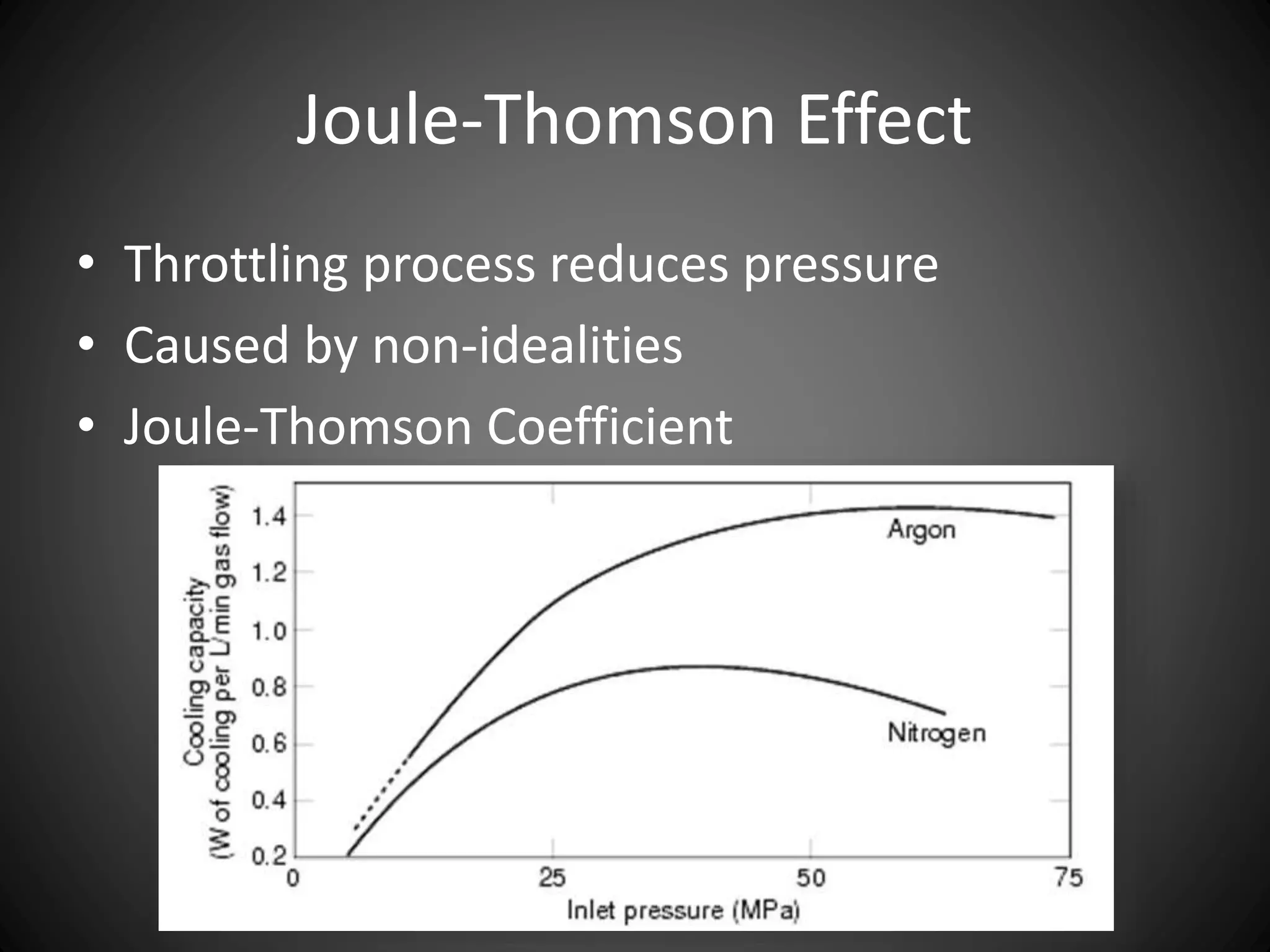 Joule-Thomson Effect

• Throttling process reduces pressure
• Caused by non-idealities
• Joule-Thomson Coefficient

Cooling capacity (W of cooling per L/min gas flow)

1.4
1.2
1.0
0.8
0.6
0.4
0.2

Argon

Nitrogen

0
25
50
75

Inlet pressure (MPa)